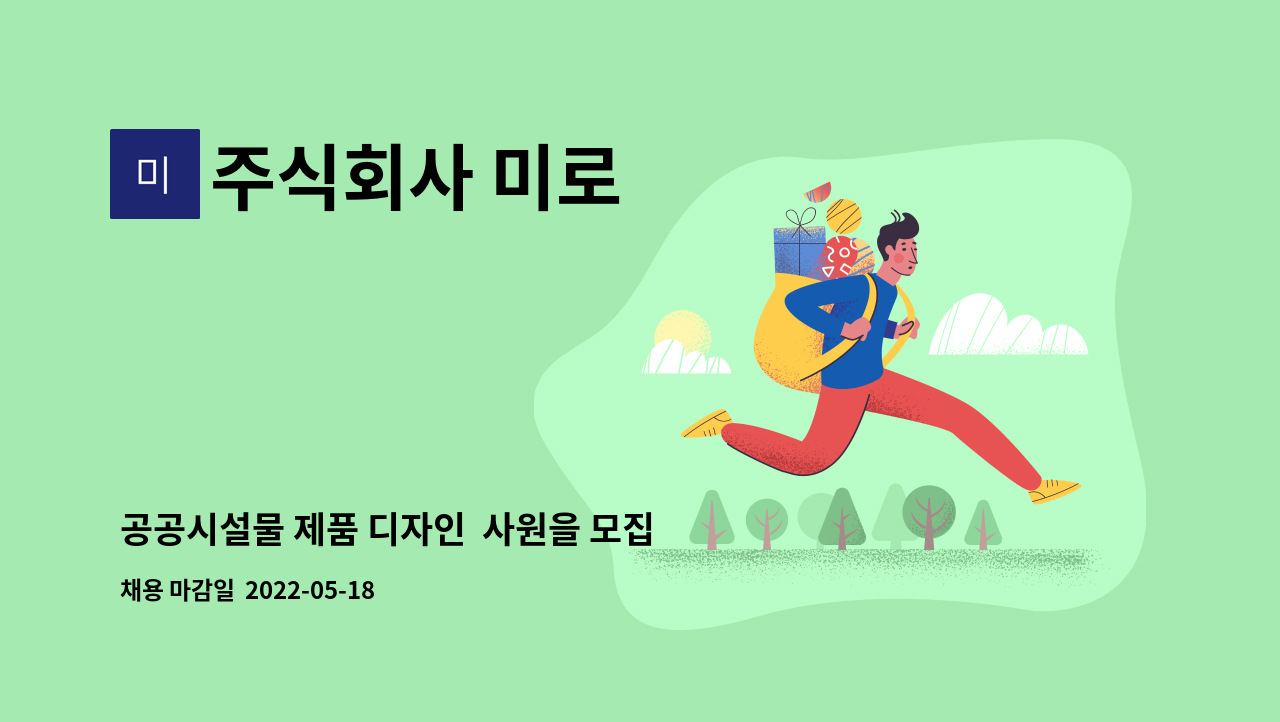 미

주식회사 미로

공공시설물 제품 디자인 사원을 모집

채용 마감일 2022-05-18